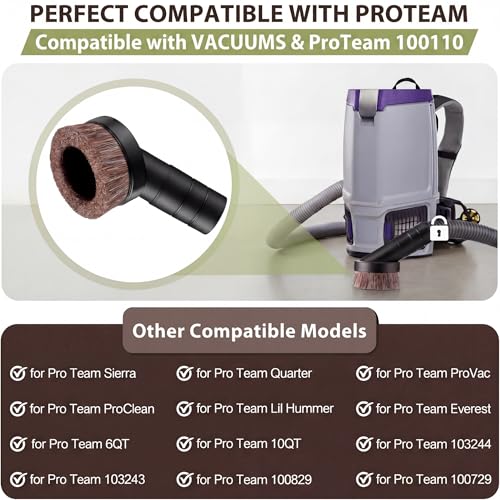 PERFECT COMPATIBLE WITH PROTEAM

Compatible with VACUUMS & ProTeam 100110

Other Compatible Models

for Pro Team Sierra

for Pro Team ProClean

for Pro Team 6QT

for Pro Team 103243

for Pro Team Quarter

for Pro Team Lil Hummer

for Pro Team 10QT

for Pro Team 100829

for Pro Team ProVac

for Pro Team Everest

for Pro Team 103244

for Pro Team 100729